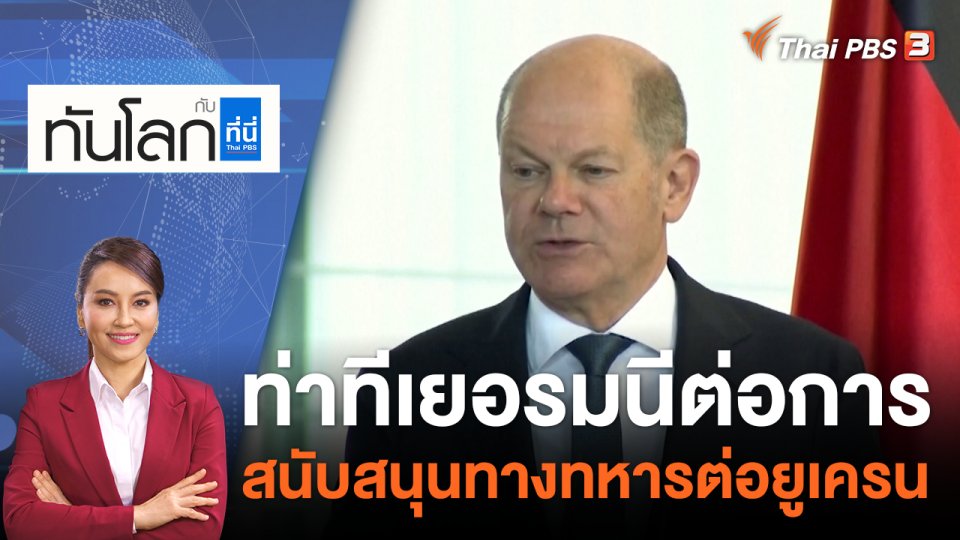 Thai PBS 3

ทันโลก กับ ที่นี่ Thai PBS

ท่าทีเยอรมนีต่อการ
สนับสนุนทางทหารต่อยูเครน